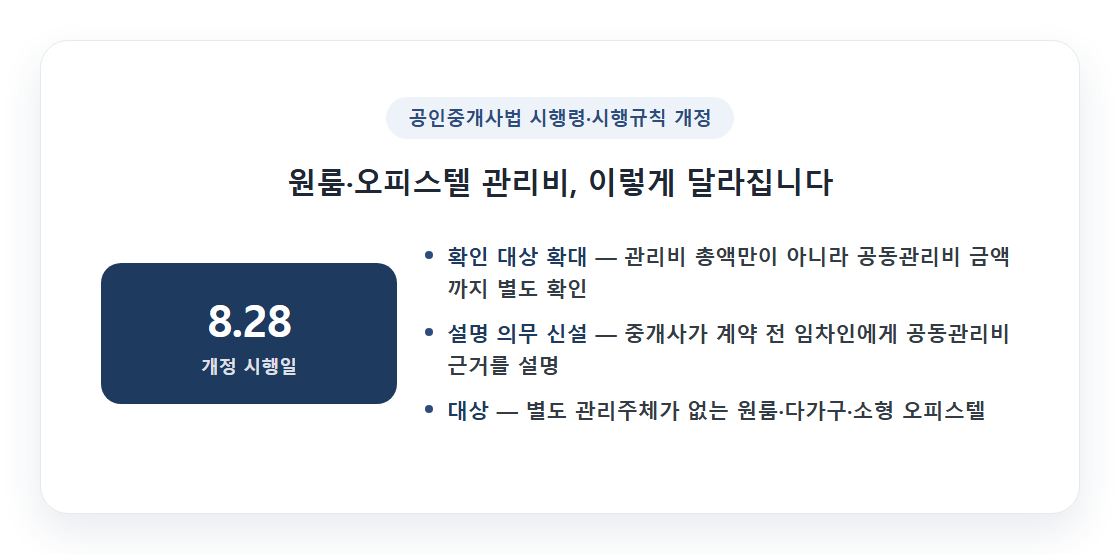 공인중개사법 시행령·시행규칙 개정

원룸·오피스텔 관리비, 이렇게 달라집니다

8.28
개정 시행일

• 확인 대상 확대 — 관리비 총액만이 아니라 공동관리비 금액까지 별도 확인

• 설명 의무 신설 — 중개사가 계약 전 임차인에게 공동관리비 근거를 설명

• 대상 — 별도 관리주체가 없는 원룸·다가구·소형 오피스텔